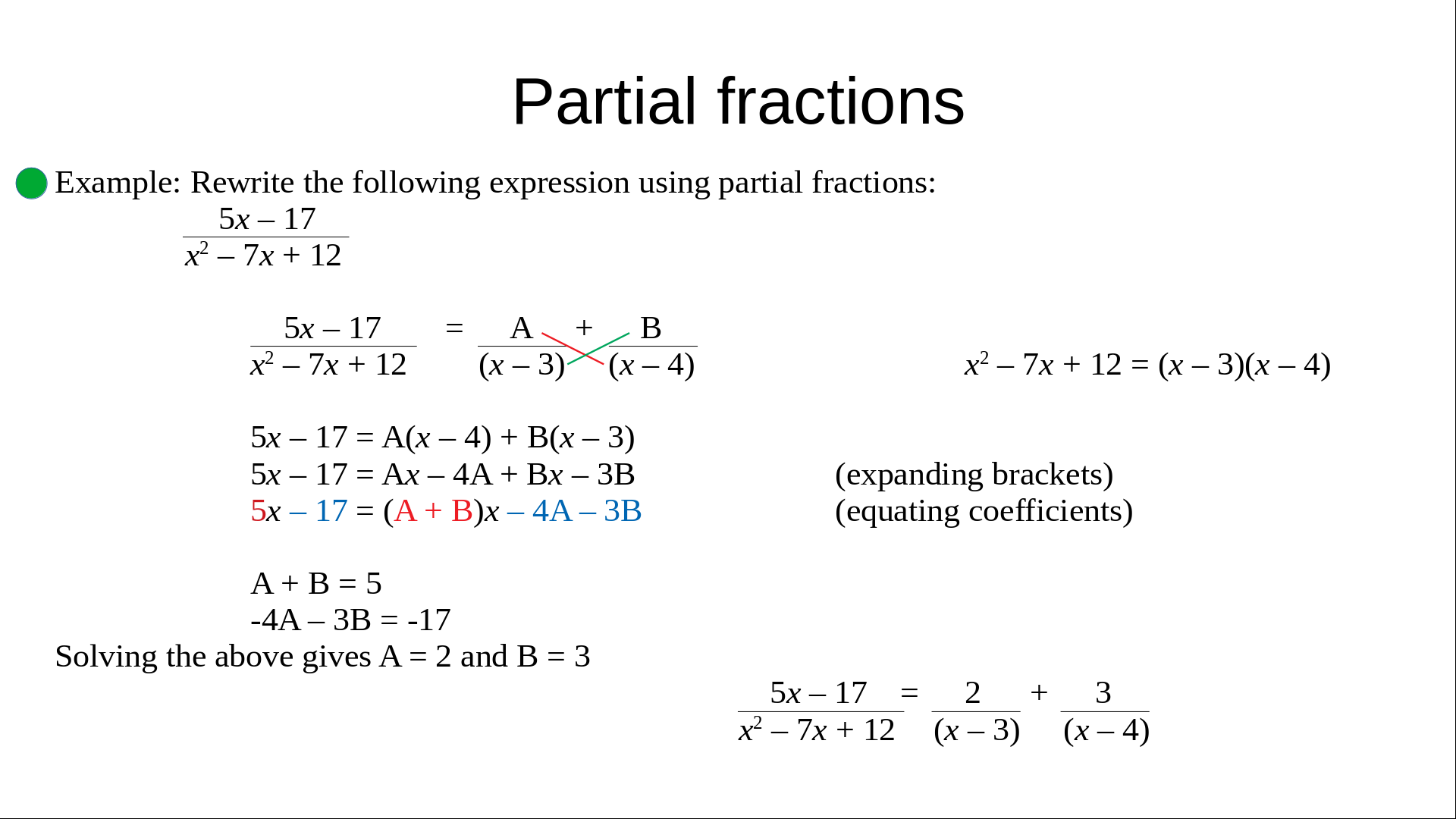 Partial fractions

Example: Rewrite the following expression using partial fractions:

$\frac{5x - 17}{x^2 - 7x + 12}$

$\frac{5x - 17}{x^2 - 7x + 12} = \frac{A}{(x - 3)} + \frac{B}{(x - 4)}$

$x^2 - 7x + 12 = (x - 3)(x - 4)$

$5x - 17 = A(x - 4) + B(x - 3)$

$5x - 17 = Ax - 4A + Bx - 3B$ (expanding brackets)

$5x - 17 = (A + B)x - 4A - 3B$ (equating coefficients)

$A + B = 5$

$-4A - 3B = -17$

Solving the above gives A = 2 and B = 3

$\frac{5x - 17}{x^2 - 7x + 12} = \frac{2}{(x - 3)} + \frac{3}{(x - 4)}$